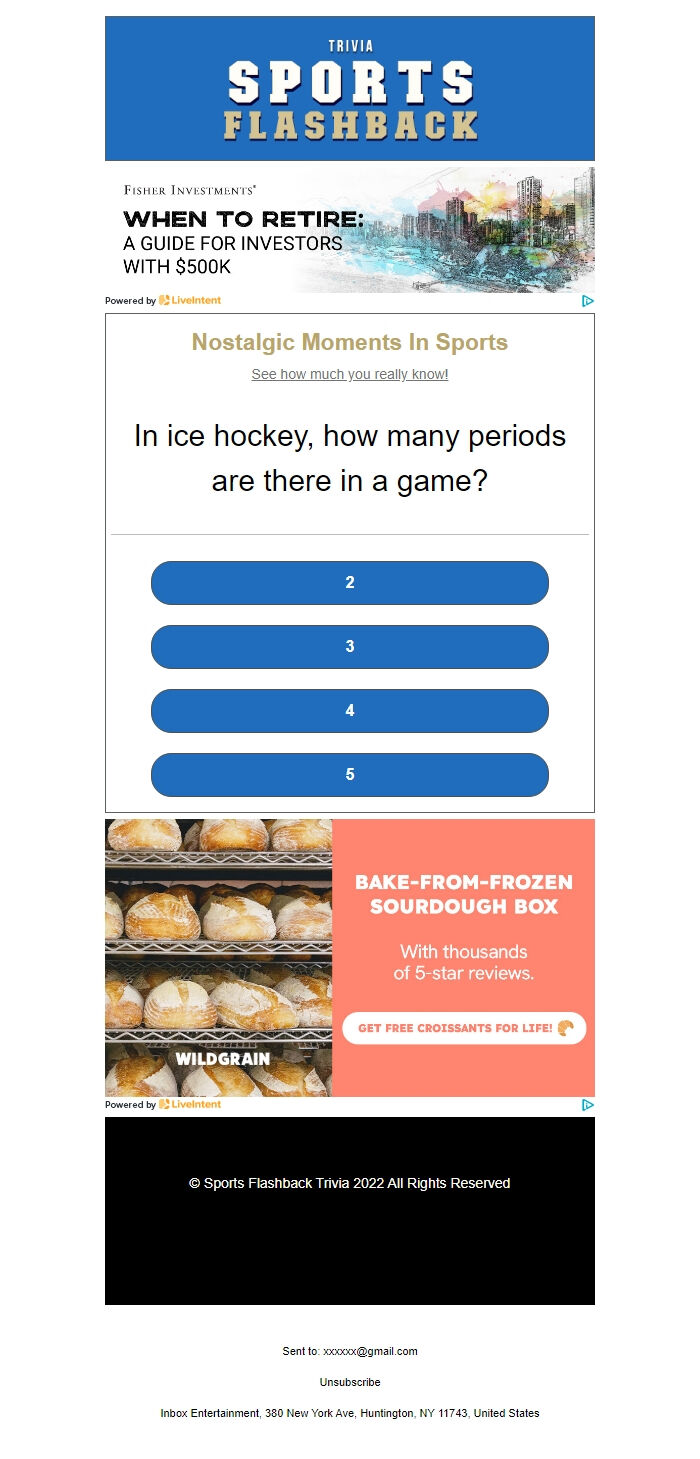 TRIVIA
SPORTS
FLASHBACK

FISHER INVESTMENTS®
WHEN TO RETIRE:
A GUIDE FOR INVESTORS WITH $500K

Powered by LiveIntent

Nostalgic Moments In Sports

See how much you really know!

In ice hockey, how many periods are there in a game?

2

3

4

5

WILDGRAIN

BAKE-FROM-FROZEN SOURDOUGH BOX

With thousands of 5-star reviews.

GET FREE CROISSANTS FOR LIFE!

Powered by LiveIntent

© Sports Flashback Trivia 2022 All Rights Reserved

Sent to: xxxxxx@gmail.com

Unsubscribe

Inbox Entertainment, 380 New York Ave, Huntington, NY 11743, United States